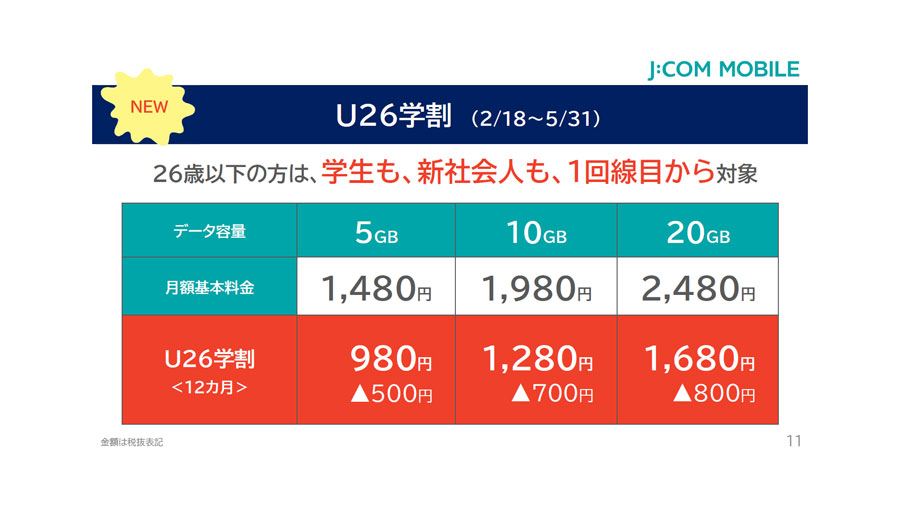 J:COM MOBILE

NEW

U26学割 (2/18～5/31)

26歳以下の方は、学生も、新社会人も、1回線目から対象

| データ容量 | 5GB | 10GB | 20GB |
|---|---|---|---|
| 月額基本料金 | 1,480円 | 1,980円 | 2,480円 |
| U26学割 <12カ月> | 980円 ▲500円 | 1,280円 ▲700円 | 1,680円 ▲800円 |

金額は税抜表記

11